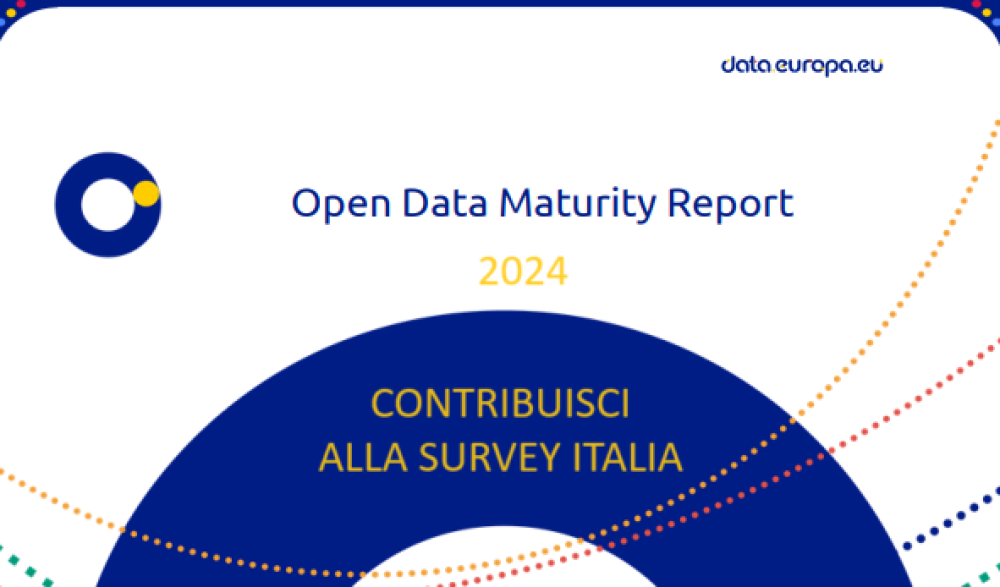 data.europa.eu

Open Data Maturity Report

2024

CONTRIBUISCI
ALLA SURVEY ITALIA